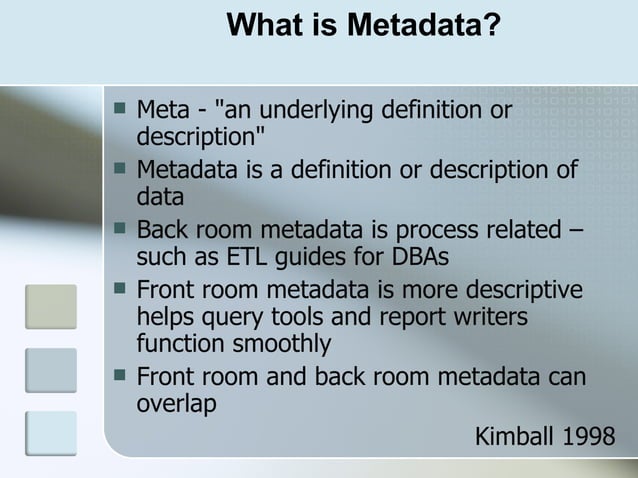 What is Metadata?

- Meta - "an underlying definition or description"
- Metadata is a definition or description of data
- Back room metadata is process related – such as ETL guides for DBAs
- Front room metadata is more descriptive helps query tools and report writers function smoothly
- Front room and back room metadata can overlap

Kimball 1998